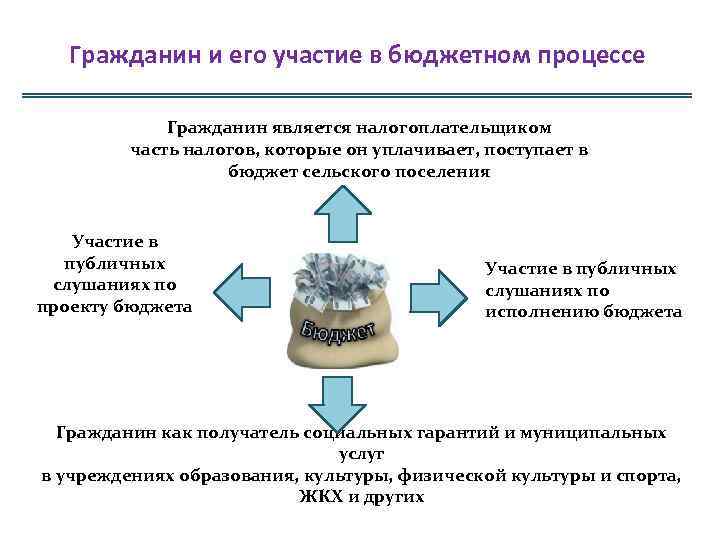 Гражданин и его участие в бюджетном процессе

Гражданин является налогоплательщиком часть налогов, которые он уплачивает, поступает в бюджет сельского поселения

Участие в публичных слушаниях по проекту бюджета

Бюджет

Участие в публичных слушаниях по исполнению бюджета

Гражданин как получатель социальных гарантий и муниципальных услуг
в учреждениях образования, культуры, физической культуры и спорта, ЖКХ и других